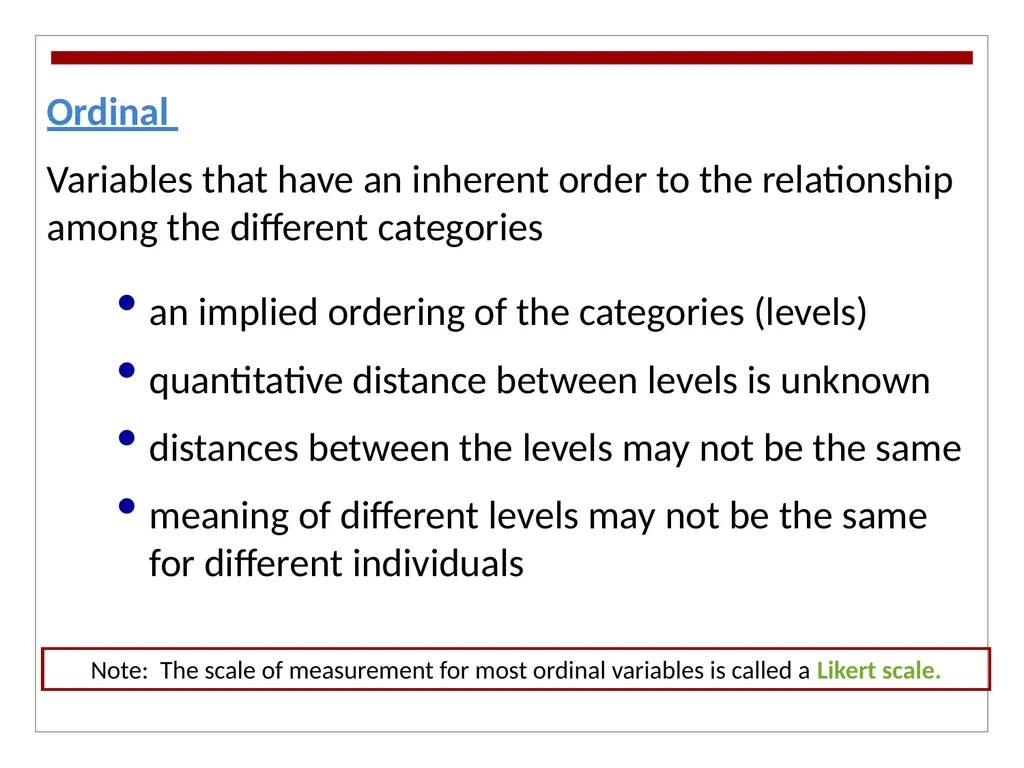 Ordinal

Variables that have an inherent order to the relationship among the different categories

• an implied ordering of the categories (levels)
• quantitative distance between levels is unknown
• distances between the levels may not be the same
• meaning of different levels may not be the same for different individuals

Note: The scale of measurement for most ordinal variables is called a Likert scale.